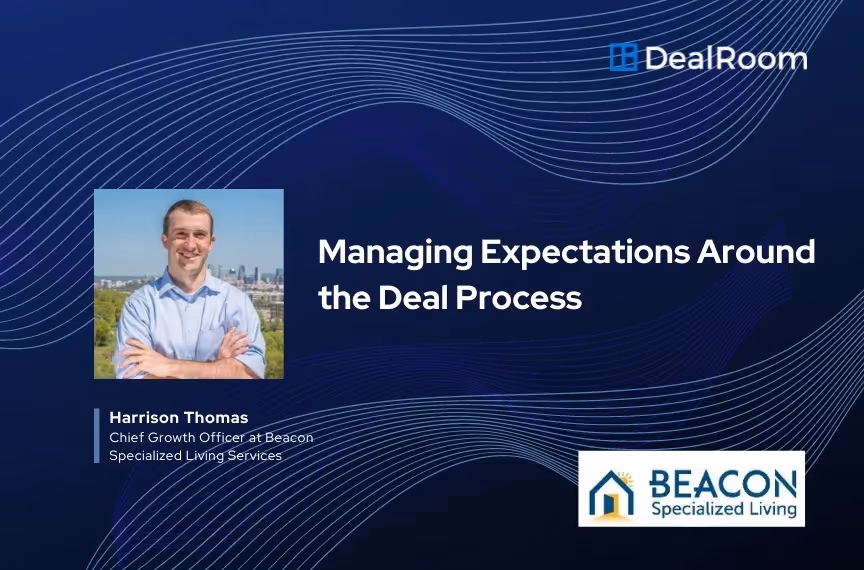 DealRoom

Managing Expectations Around the Deal Process

Harrison Thomas
Chief Growth Officer at Beacon Specialized Living Services

BEACON
Specialized Living